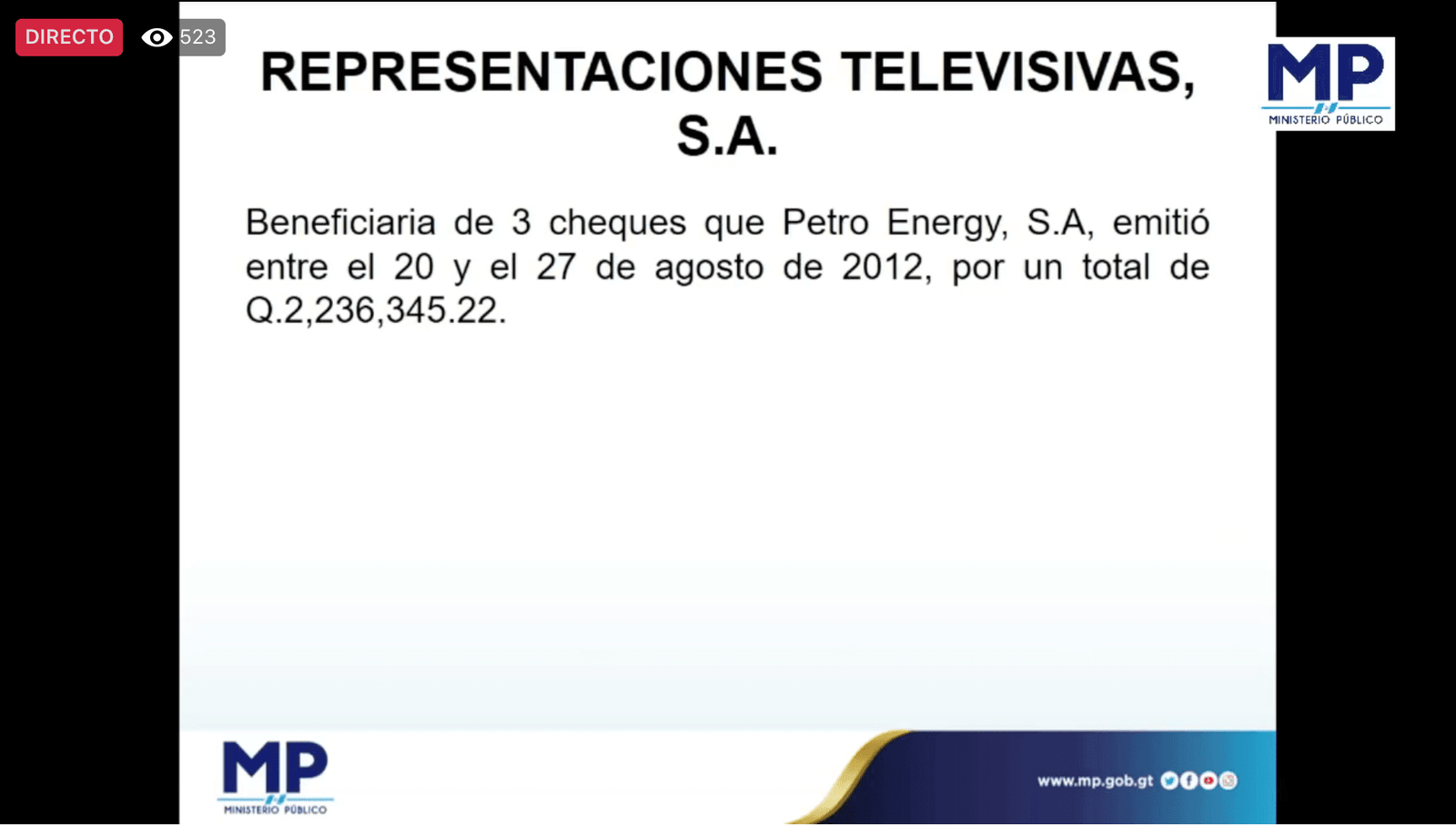 DIRECTO 523

MP
MINISTERIO PÚBLICO

REPRESENTACIONES TELEVISIVAS, S.A.

Beneficiaria de 3 cheques que Petro Energy, S.A, emitió entre el 20 y el 27 de agosto de 2012, por un total de Q.2,236,345.22.

MP
MINISTERIO PÚBLICO

www.mp.gob.gt